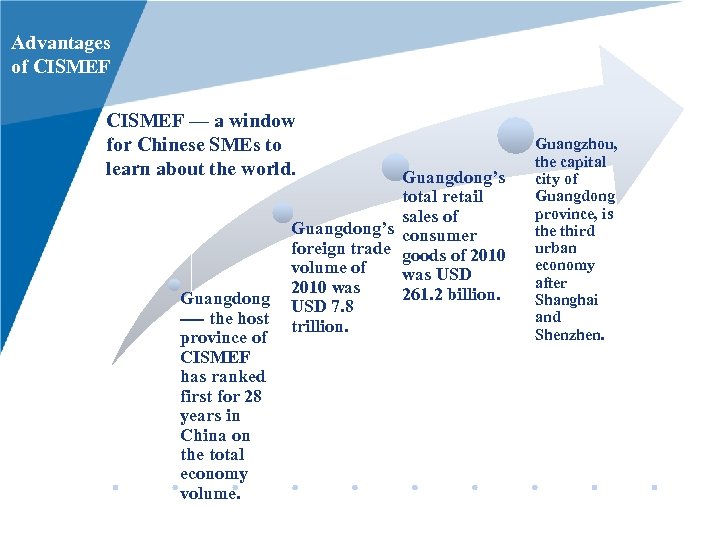 Advantages of CISMEF

CISMEF — a window for Chinese SMEs to learn about the world.

Guangdong —– the host province of CISMEF has ranked first for 28 years in China on the total economy volume.

Guangdong's foreign trade volume of 2010 was USD 7.8 trillion.

Guangdong's total retail sales of consumer goods of 2010 was USD 261.2 billion.

Guangzhou, the capital city of Guangdong province, is the third urban economy after Shanghai and Shenzhen.